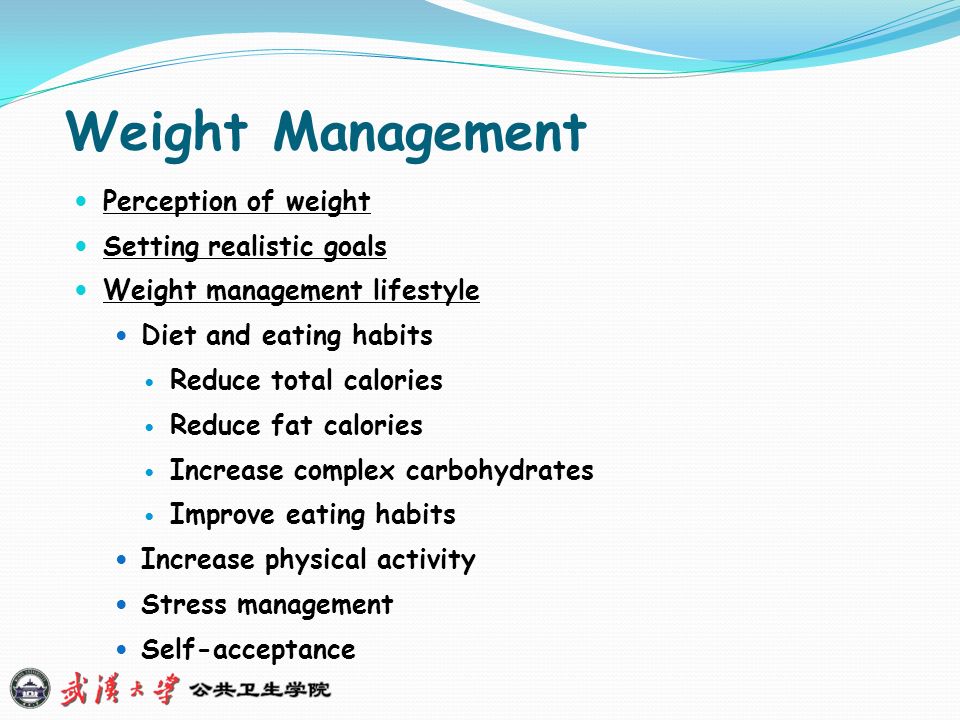 Weight Management

- Perception of weight
- Setting realistic goals
- Weight management lifestyle
  - Diet and eating habits
    - Reduce total calories
    - Reduce fat calories
    - Increase complex carbohydrates
    - Improve eating habits
  - Increase physical activity
  - Stress management
  - Self-acceptance

武漢大學 公共卫生学院